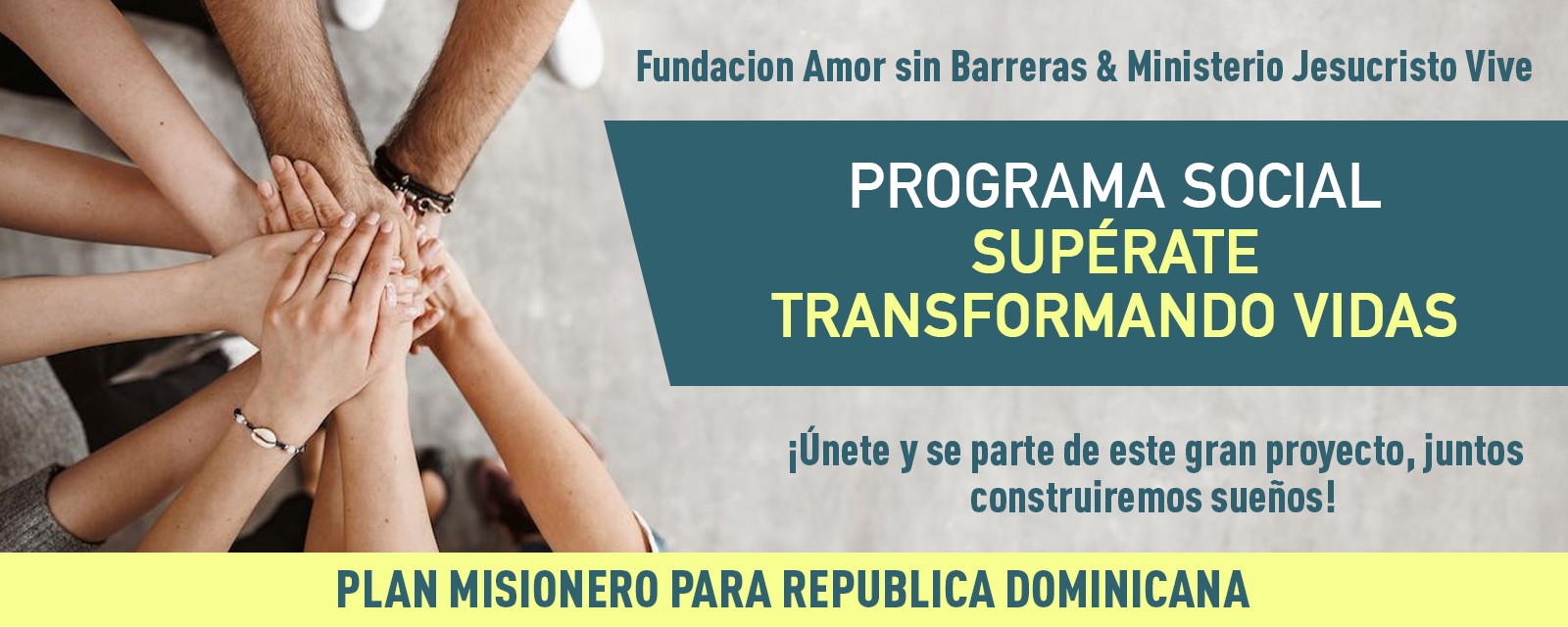 Fundacion Amor sin Barreras & Ministerio Jesucristo Vive

PROGRAMA SOCIAL
SUPÉRATE
TRANSFORMANDO VIDAS

¡Únete y se parte de este gran proyecto, juntos construiremos sueños!

PLAN MISIONERO PARA REPUBLICA DOMINICANA